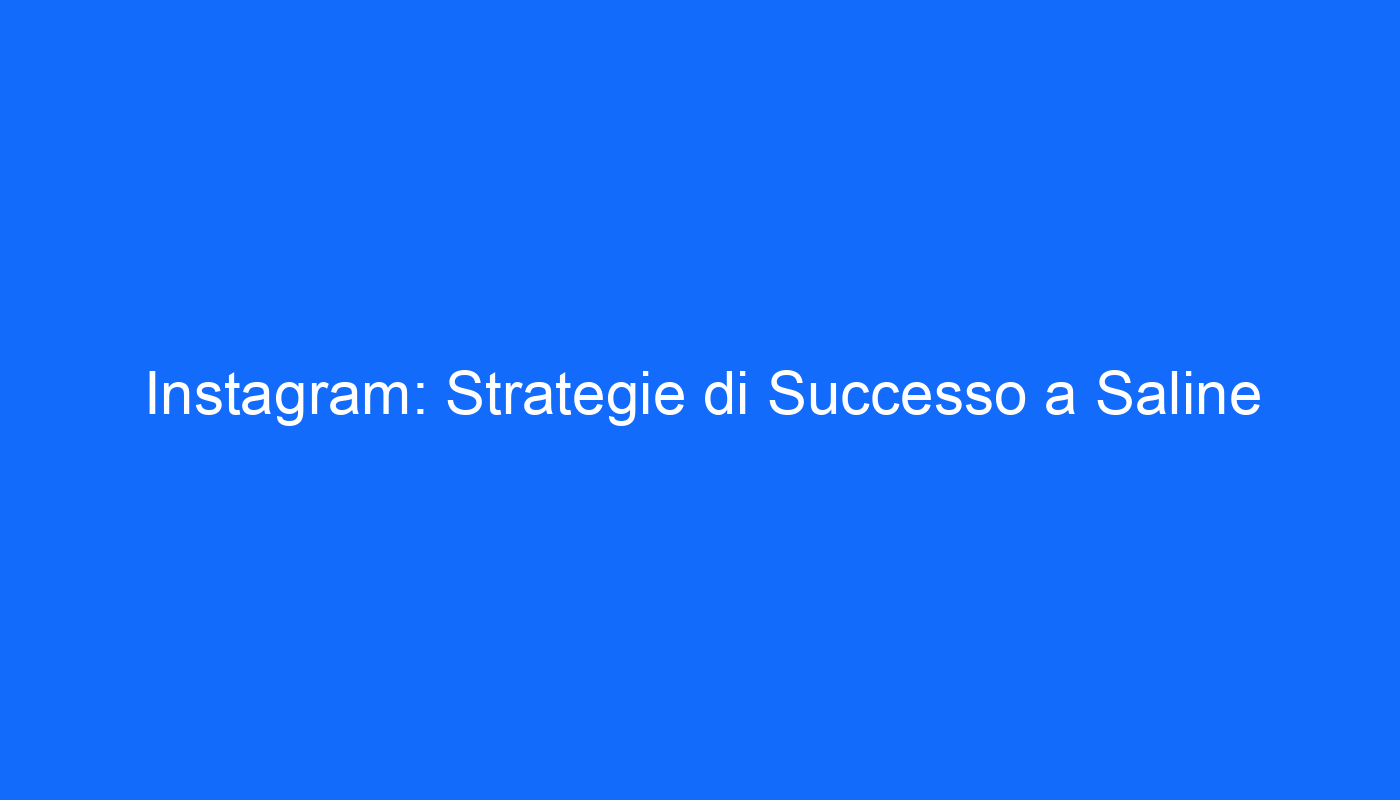 Instagram: Strategie di Successo a Saline